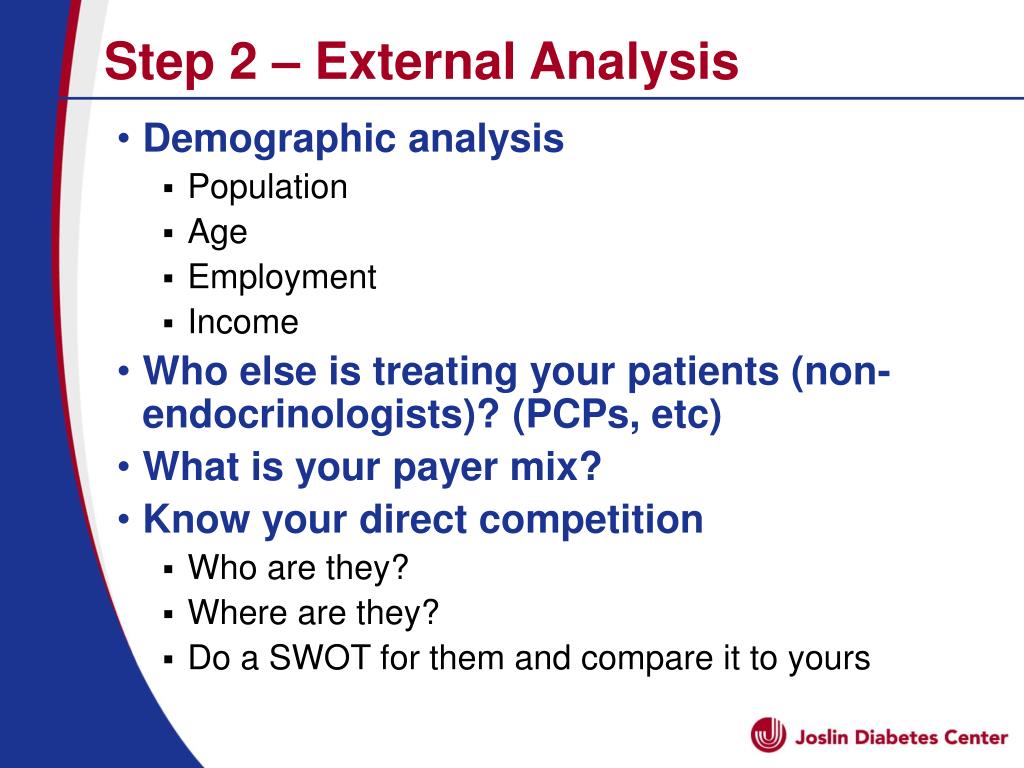 Step 2 – External Analysis

• Demographic analysis
▪ Population
▪ Age
▪ Employment
▪ Income
• Who else is treating your patients (non-endocrinologists)? (PCPs, etc)
• What is your payer mix?
• Know your direct competition
▪ Who are they?
▪ Where are they?
▪ Do a SWOT for them and compare it to yours

Joslin Diabetes Center